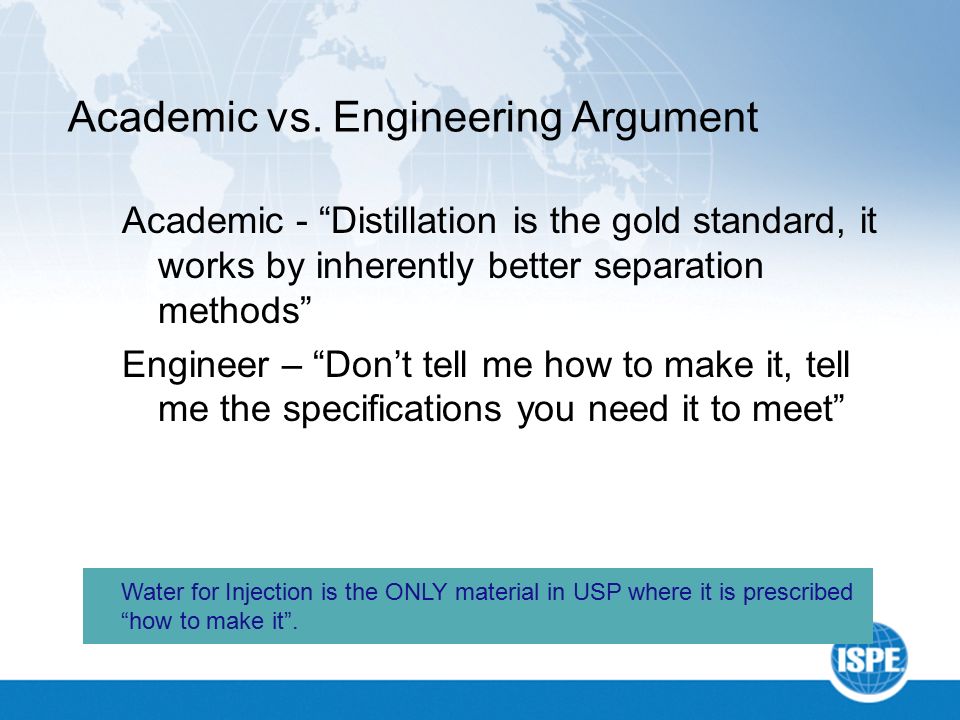 Academic vs. Engineering Argument

Academic - “Distillation is the gold standard, it works by inherently better separation methods”

Engineer – “Don’t tell me how to make it, tell me the specifications you need it to meet”

Water for Injection is the ONLY material in USP where it is prescribed “how to make it”.

ISPE